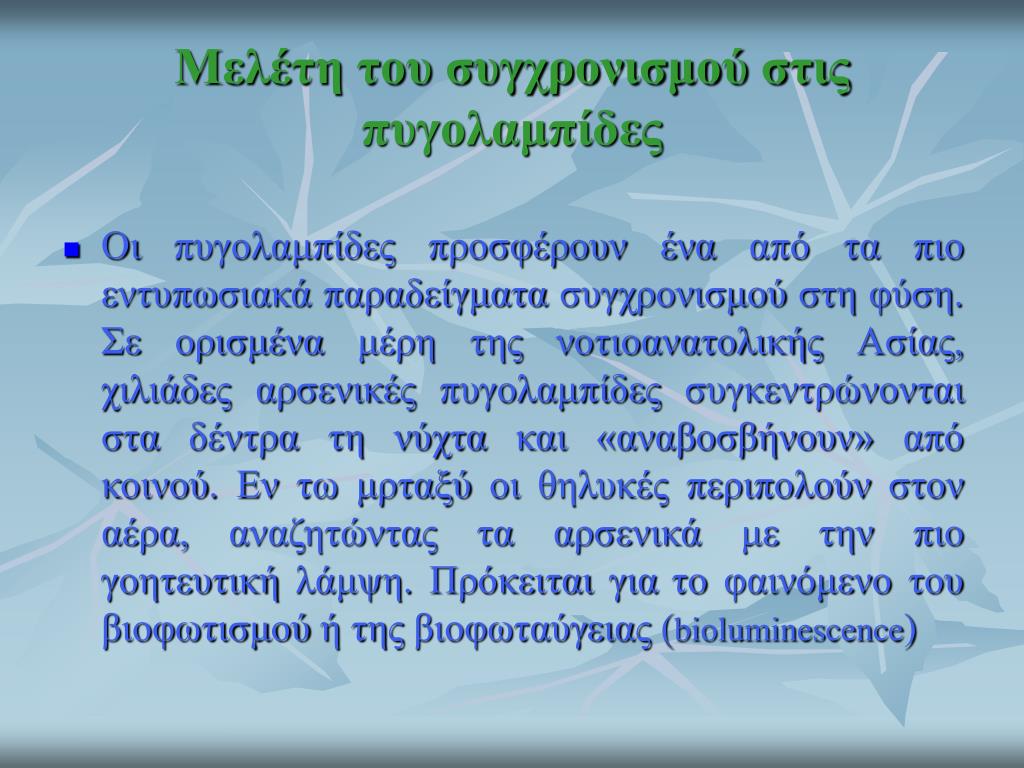 Μελέτη του συγχρονισμού στις πυγολαμπίδες

Οι πυγολαμπίδες προσφέρουν ένα από τα πιο εντυπωσιακά παραδείγματα συγχρονισμού στη φύση. Σε ορισμένα μέρη της νοτιοανατολικής Ασίας, χιλιάδες αρσενικές πυγολαμπίδες συγκεντρώνονται στα δέντρα τη νύχτα και «αναβοσβήνουν» από κοινού. Εν τω μρταξύ οι θηλυκές περιπολούν στον αέρα, αναζητώντας τα αρσενικά με την πιο γοητευτική λάμψη. Πρόκειται για το φαινόμενο του βιοφωτισμού ή της βιοφωταύγειας (bioluminescence)